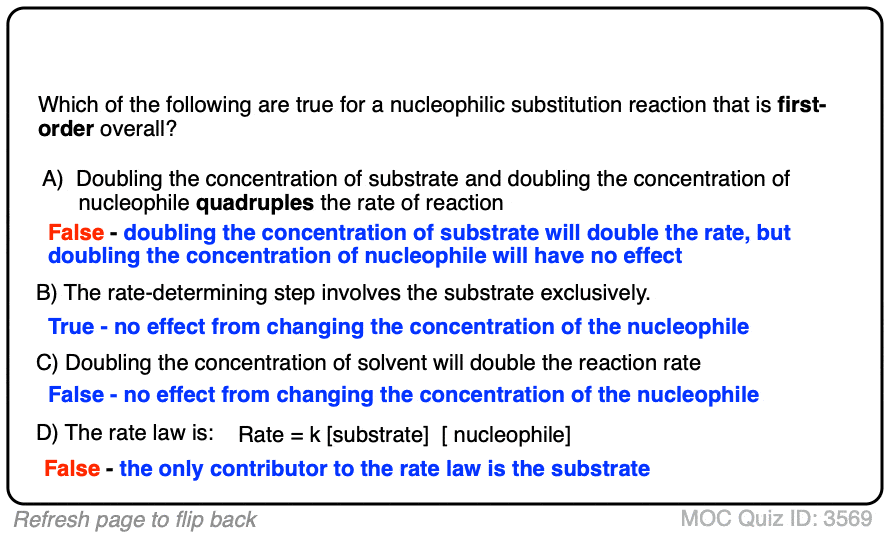 Which of the following are true for a nucleophilic substitution reaction that is first-order overall?

A) Doubling the concentration of substrate and doubling the concentration of nucleophile quadruples the rate of reaction

False - doubling the concentration of substrate will double the rate, but doubling the concentration of nucleophile will have no effect

B) The rate-determining step involves the substrate exclusively.

True - no effect from changing the concentration of the nucleophile

C) Doubling the concentration of solvent will double the reaction rate

False - no effect from changing the concentration of the nucleophile

D) The rate law is: Rate = k [substrate] [ nucleophile]

False - the only contributor to the rate law is the substrate

Refresh page to flip back

MOC Quiz ID: 3569